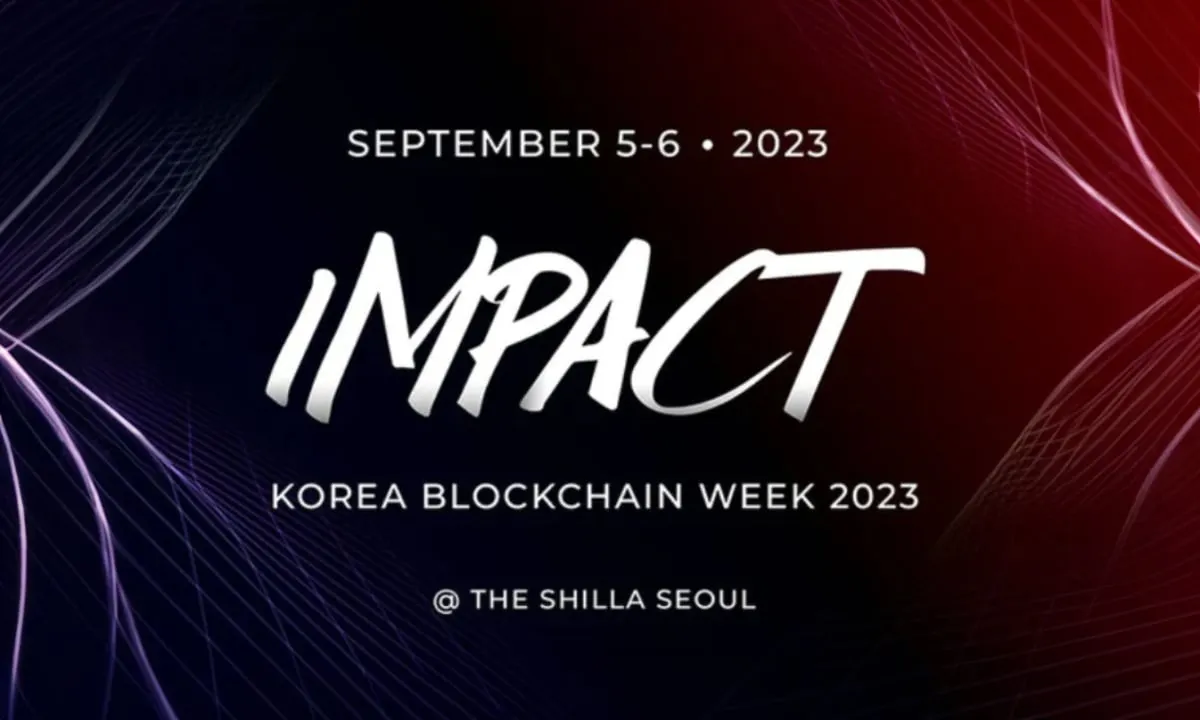 SEPTEMBER 5-6 • 2023

IMPACT

KOREA BLOCKCHAIN WEEK 2023

@ THE SHILLA SEOUL